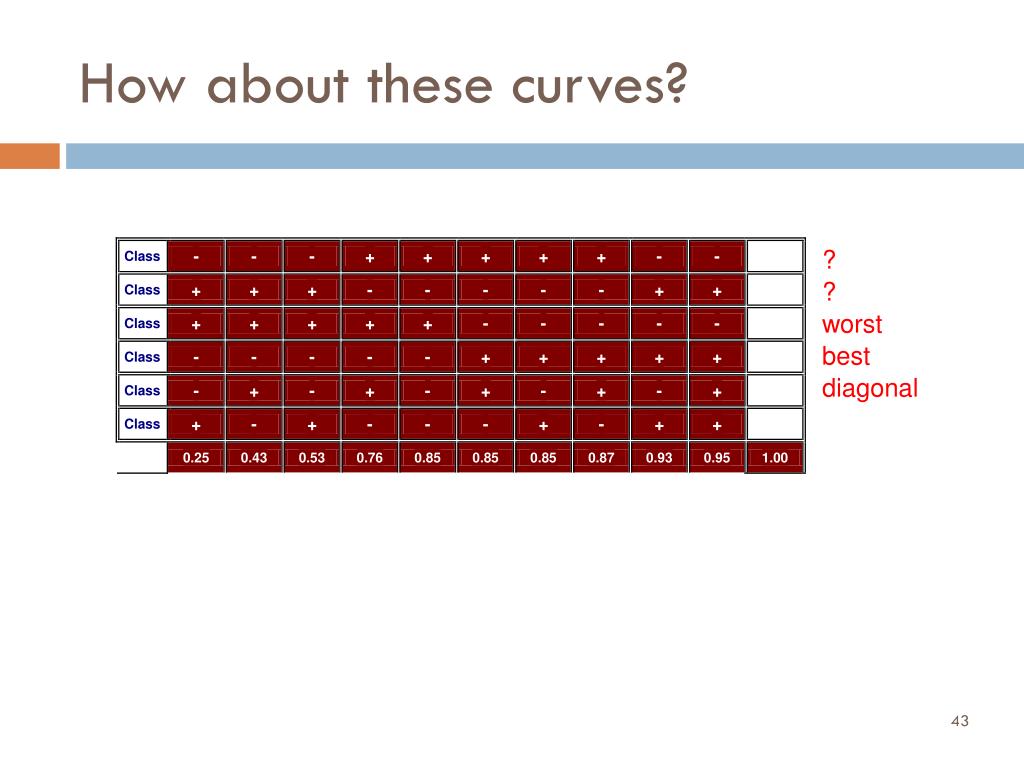 How about these curves?

| Class | - | - | - | + | + | + | + | + | - | - | | ? |
|---|---|---|---|---|---|---|---|---|---|---|---|---|
| Class | + | + | + | - | - | - | - | - | + | + | | ? |
| Class | + | + | + | + | + | - | - | - | - | - | | worst |
| Class | - | - | - | - | - | + | + | + | + | + | | best |
| Class | - | + | - | + | - | + | - | + | - | + | | diagonal |
| Class | + | - | + | - | - | - | + | - | + | + | | |
| | 0.25 | 0.43 | 0.53 | 0.76 | 0.85 | 0.85 | 0.85 | 0.87 | 0.93 | 0.95 | 1.00 | |

43